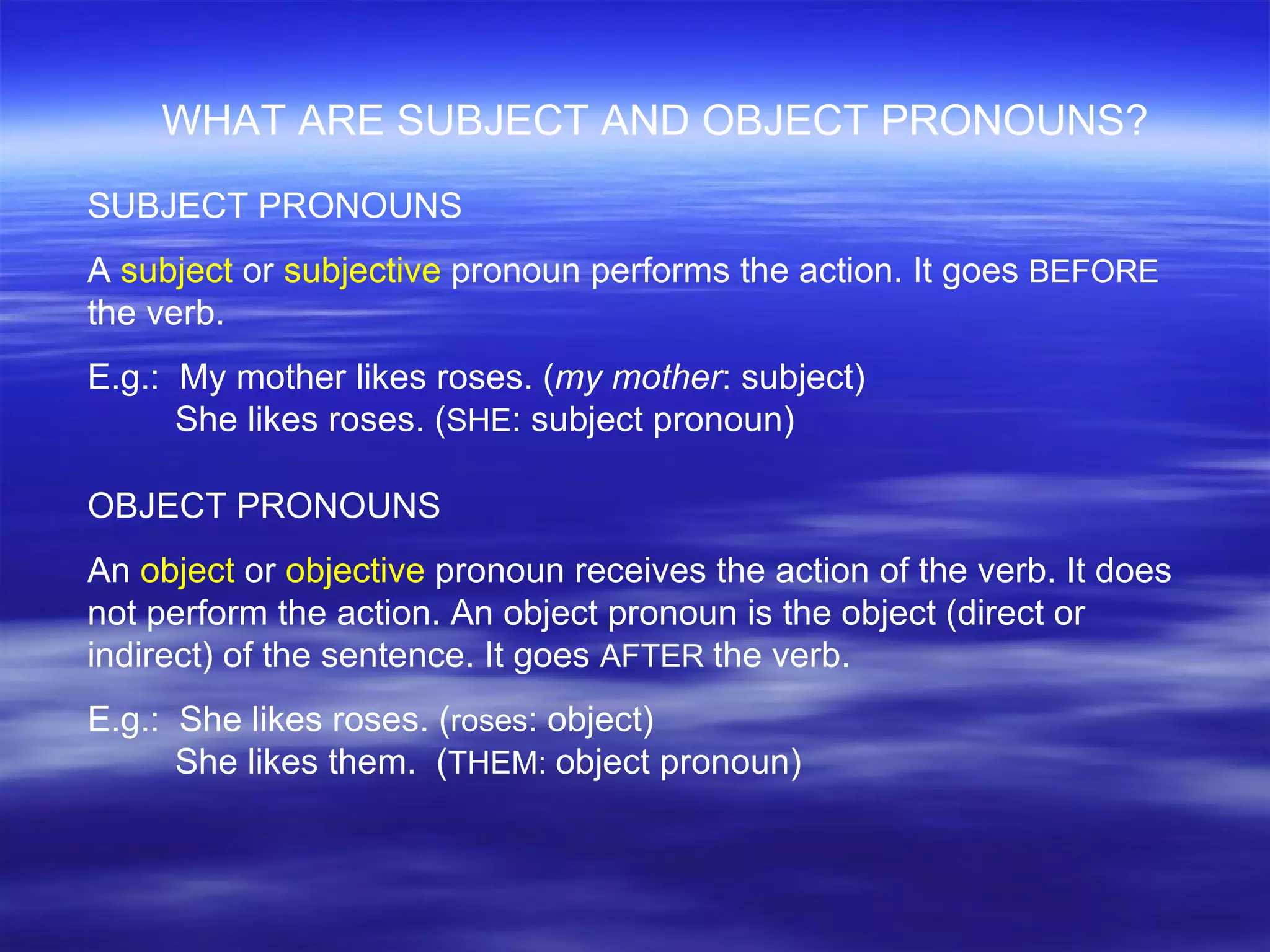 WHAT ARE SUBJECT AND OBJECT PRONOUNS?

SUBJECT PRONOUNS

A subject or subjective pronoun performs the action. It goes BEFORE the verb.

E.g.: My mother likes roses. (my mother: subject)
She likes roses. (SHE: subject pronoun)

OBJECT PRONOUNS

An object or objective pronoun receives the action of the verb. It does not perform the action. An object pronoun is the object (direct or indirect) of the sentence. It goes AFTER the verb.

E.g.: She likes roses. (roses: object)
She likes them. (THEM: object pronoun)